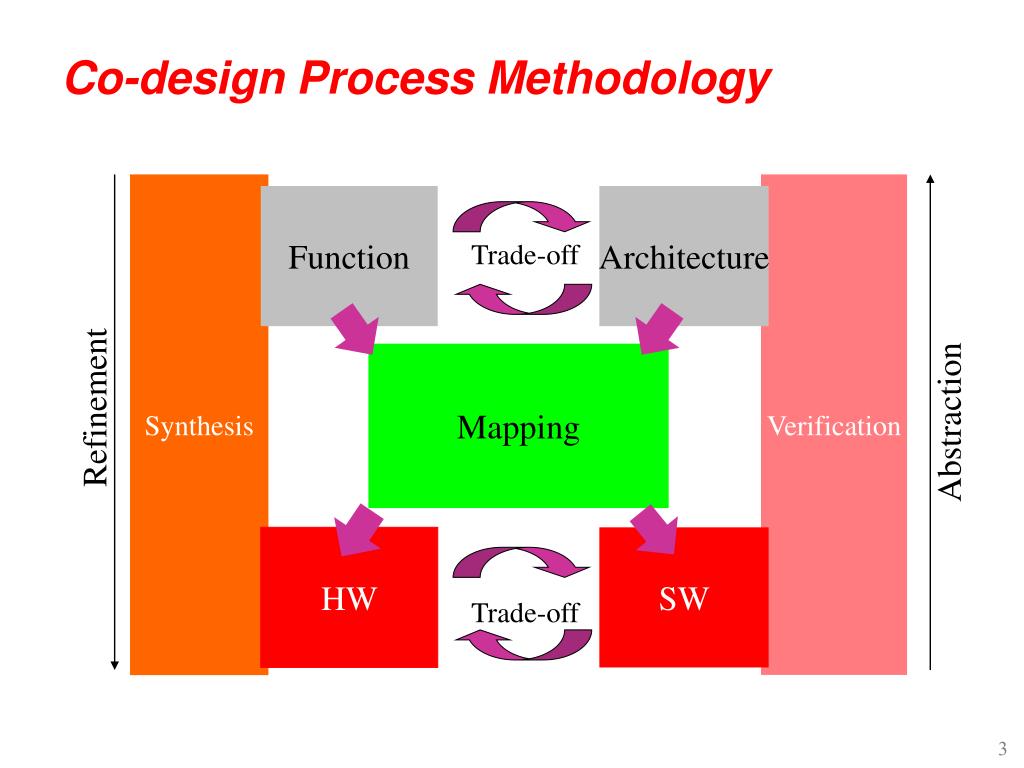 Co-design Process Methodology

Refinement

Synthesis

Function

Trade-off

Architecture

Mapping

HW

Trade-off

SW

Verification

Abstraction

3